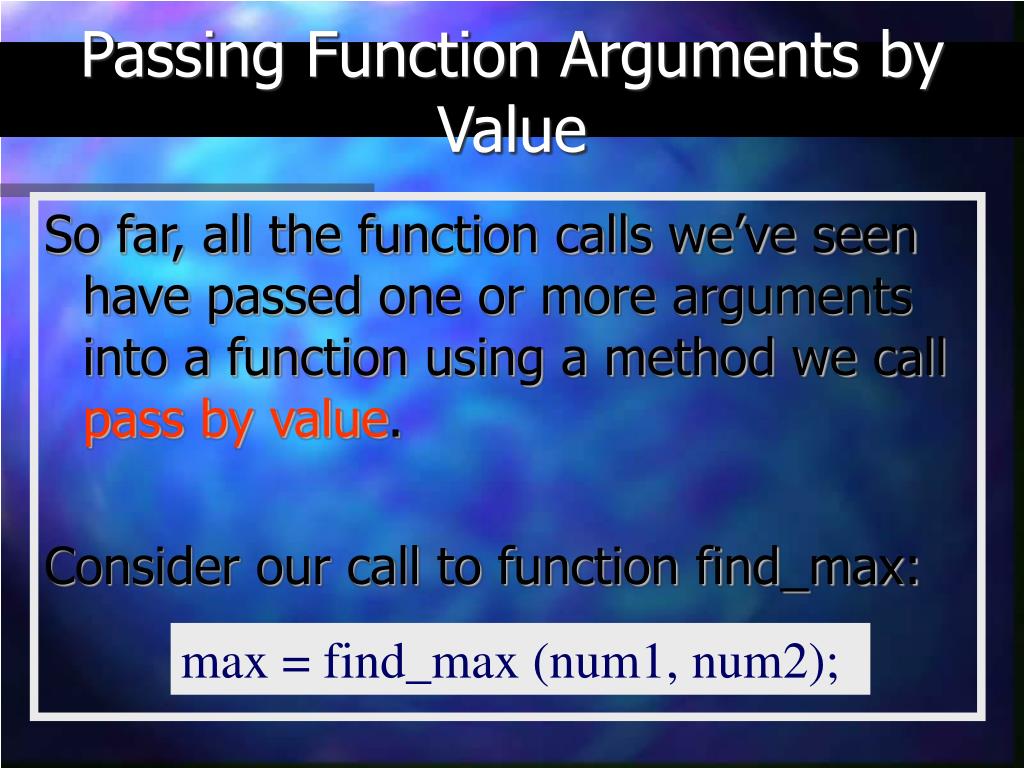 Passing Function Arguments by Value

So far, all the function calls we've seen have passed one or more arguments into a function using a method we call pass by value.

Consider our call to function find_max:

max = find_max (num1, num2);